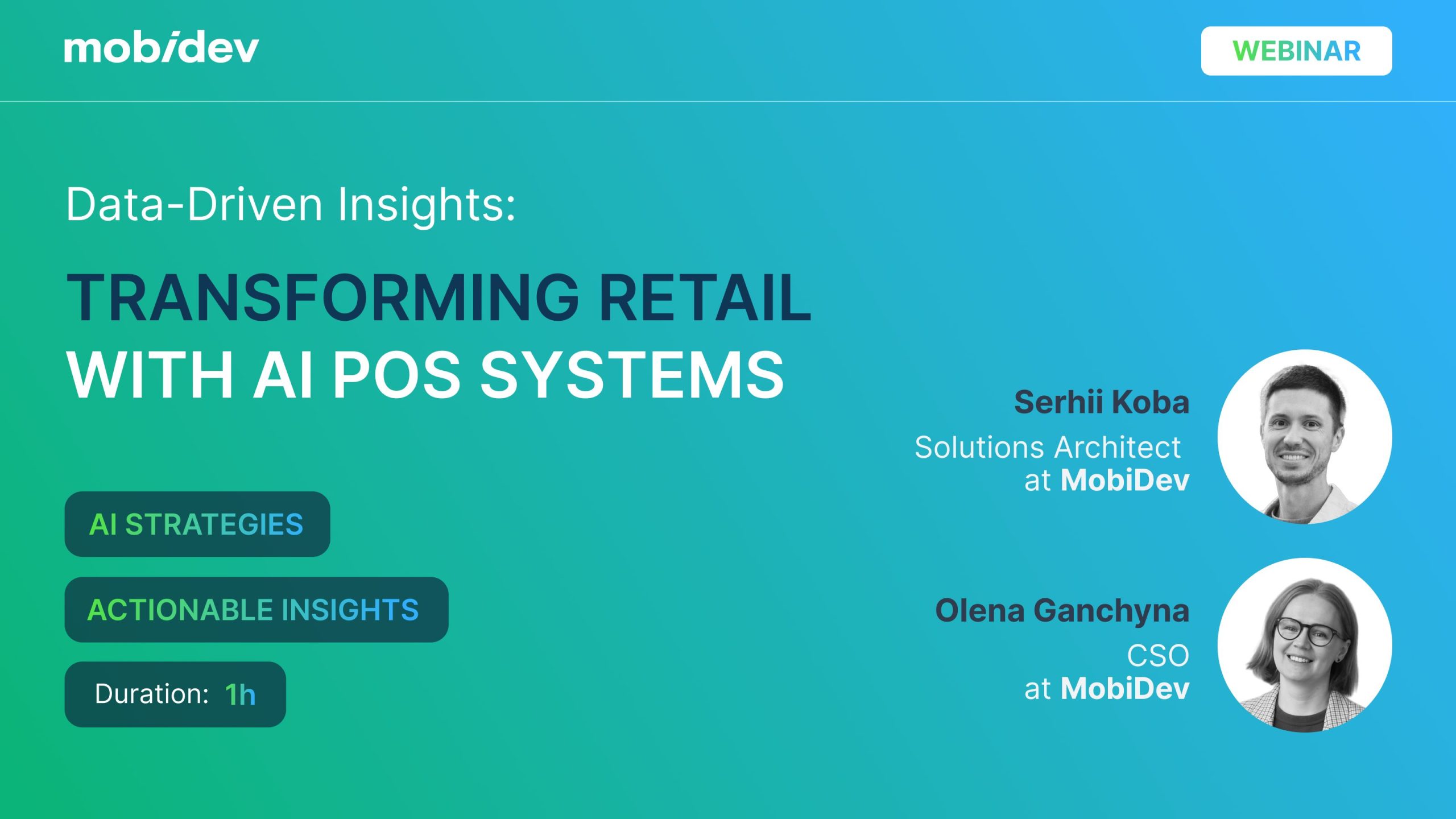 mobidev

WEBINAR

Data-Driven Insights:

TRANSFORMING RETAIL WITH AI POS SYSTEMS

AI STRATEGIES

ACTIONABLE INSIGHTS

Duration: 1h

Serhii Koba
Solutions Architect at MobiDev

Olena Ganchyna
CSO at MobiDev